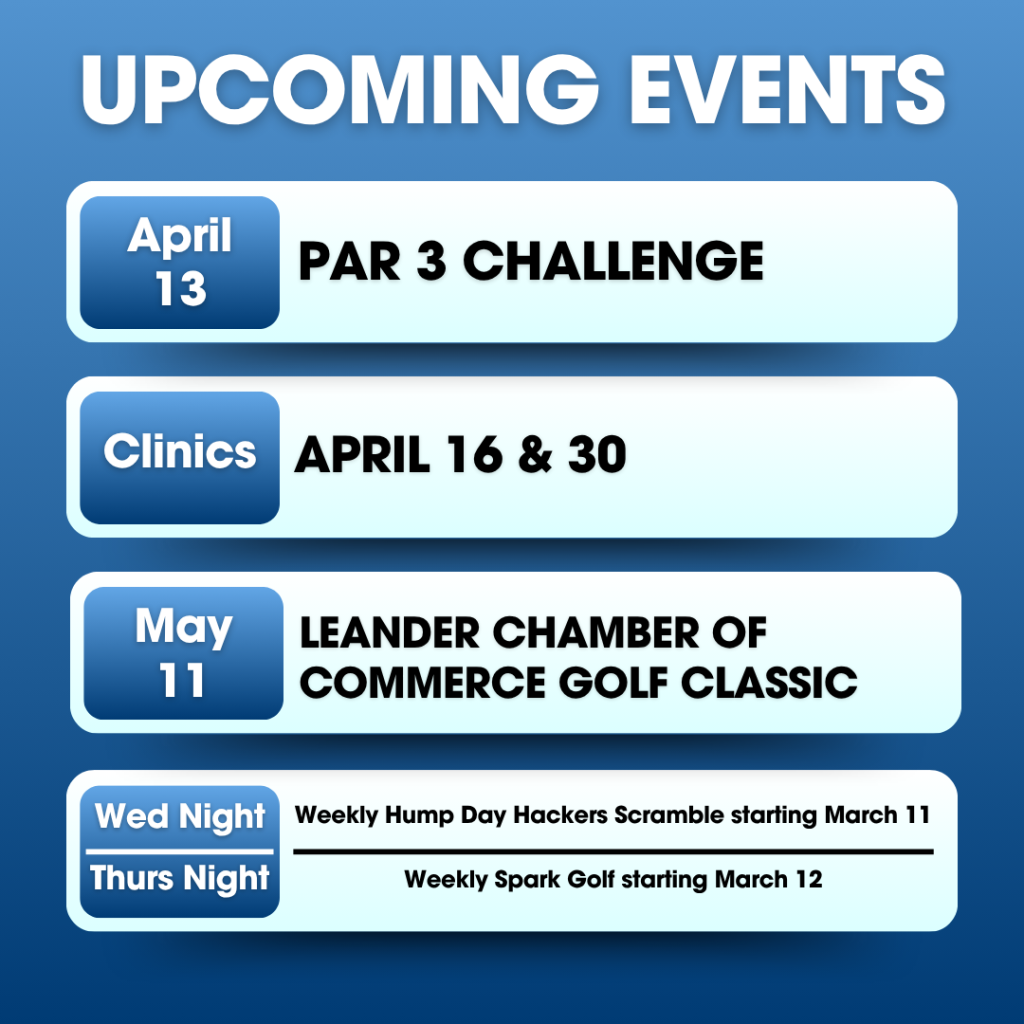 UPCOMING EVENTS

April 13
PAR 3 CHALLENGE

Clinics
APRIL 16 & 30

May 11
LEANDER CHAMBER OF COMMERCE GOLF CLASSIC

Wed Night
Weekly Hump Day Hackers Scramble starting March 11

Thurs Night
Weekly Spark Golf starting March 12